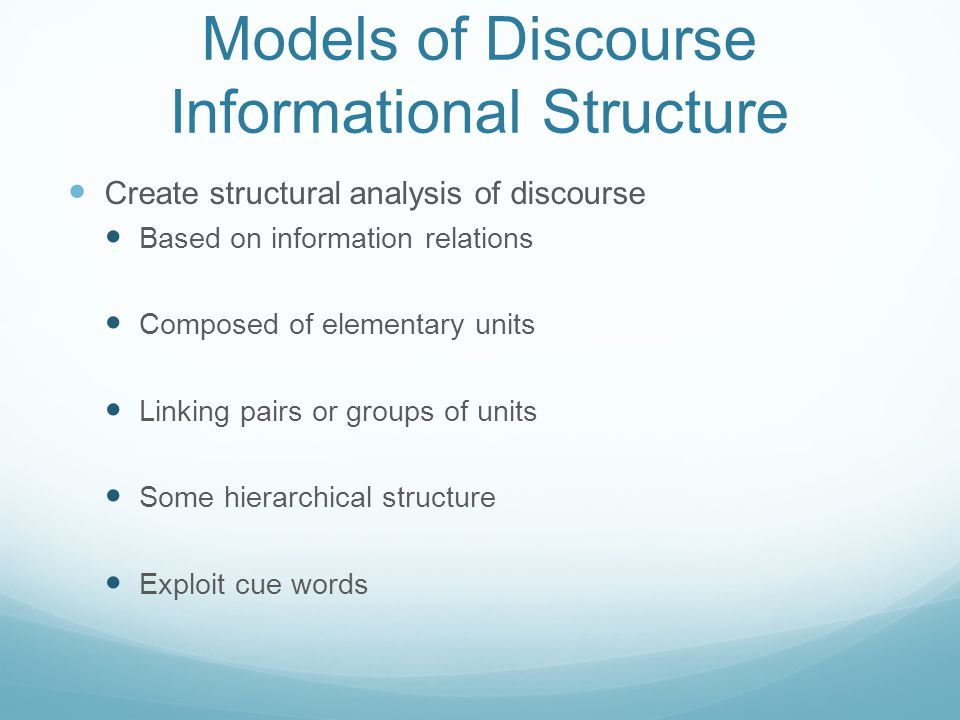 Models of Discourse Informational Structure

- Create structural analysis of discourse
  - Based on information relations
  - Composed of elementary units
  - Linking pairs or groups of units
  - Some hierarchical structure
  - Exploit cue words